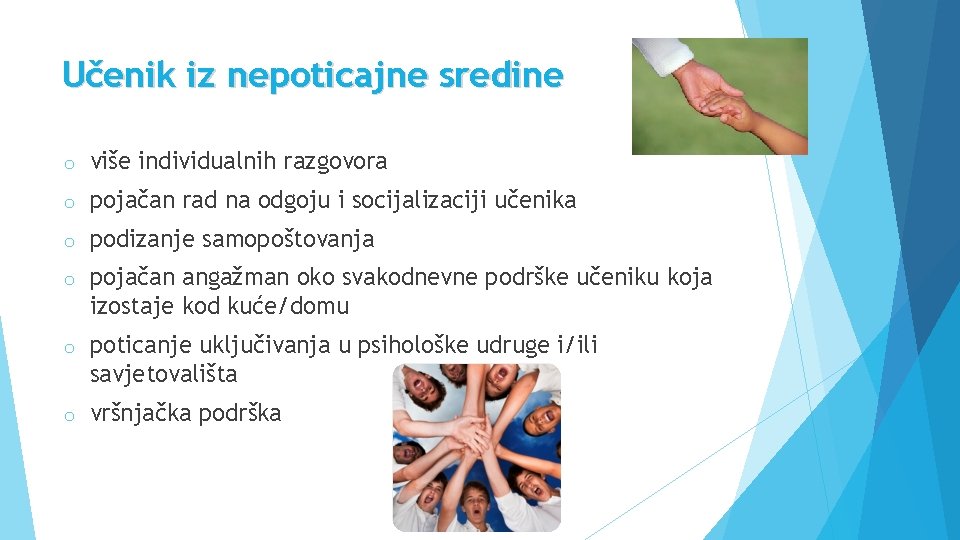 Učenik iz nepoticajne sredine

o više individualnih razgovora

o pojačan rad na odgoju i socijalizaciji učenika

o podizanje samopoštovanja

o pojačan angažman oko svakodnevne podrške učeniku koja izostaje kod kuće/domu

o poticanje uključivanja u psihološke udruge i/ili savjetovališta

o vršnjačka podrška